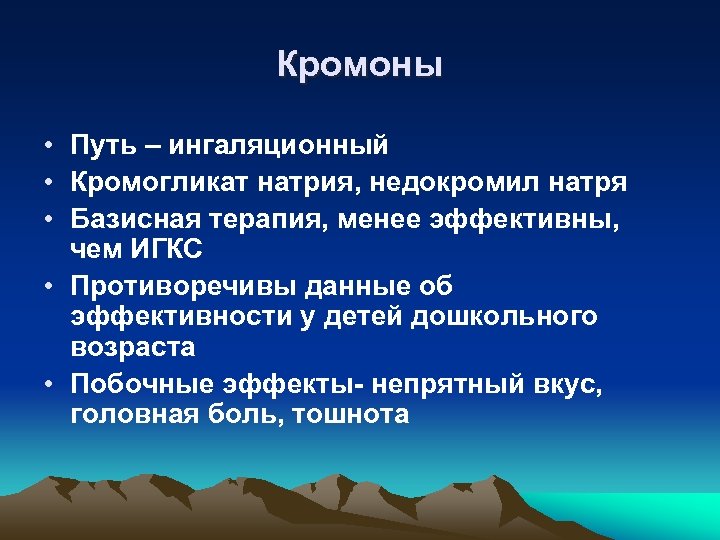 Кромоны

• Путь – ингаляционный
• Кромогликат натрия, недокромил натря
• Базисная терапия, менее эффективны, чем ИГКС
• Противоречивы данные об эффективности у детей дошкольного возраста
• Побочные эффекты- непрятный вкус, головная боль, тошнота